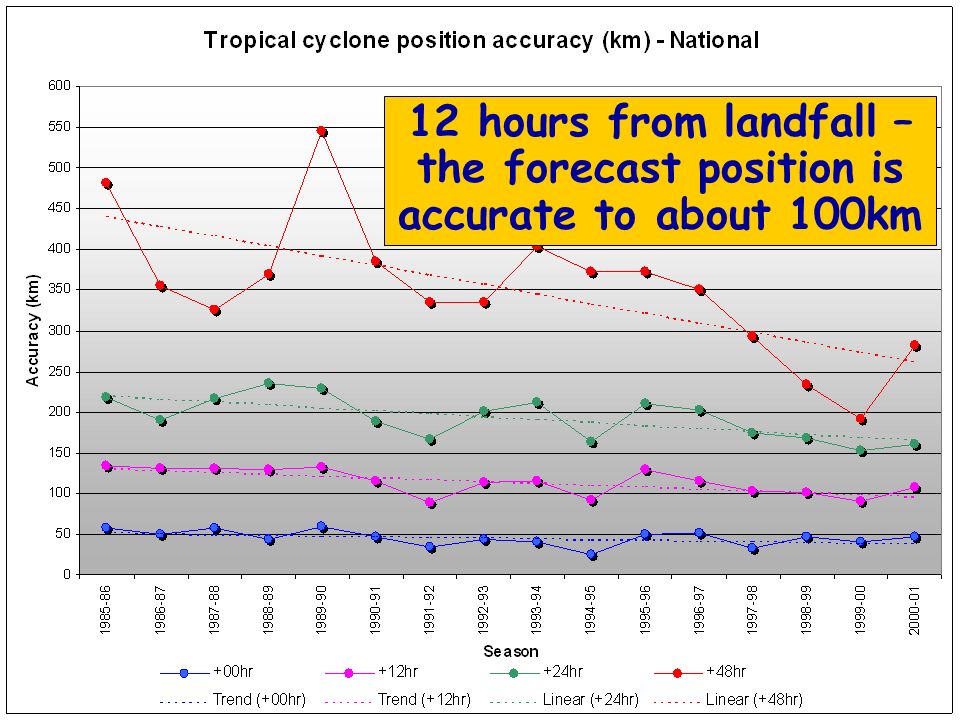 Tropical cyclone position accuracy (km) - National

12 hours from landfall – the forecast position is accurate to about 100km

Accuracy (km)

600
550
500
450
400
350
300
250
200
150
100
50
0

1985-86
1986-87
1987-88
1988-89
1989-90
1990-91
1991-92
1992-93
1993-94
1994-95
1995-96
1996-97
1997-98
1998-99
1999-00
2000-01

Season

+00hr
+12hr
+24hr
+48hr
Trend (+00hr)
Trend (+12hr)
Linear (+24hr)
Linear (+48hr)